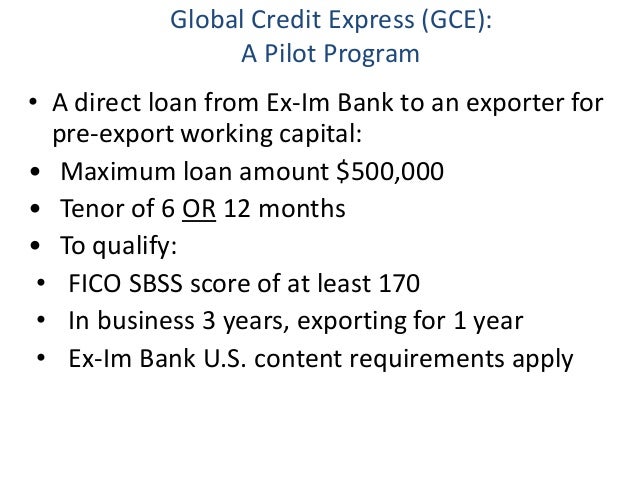 Global Credit Express (GCE):
A Pilot Program

• A direct loan from Ex-Im Bank to an exporter for pre-export working capital:
• Maximum loan amount $500,000
• Tenor of 6 OR 12 months
• To qualify:
• FICO SBSS score of at least 170
• In business 3 years, exporting for 1 year
• Ex-Im Bank U.S. content requirements apply